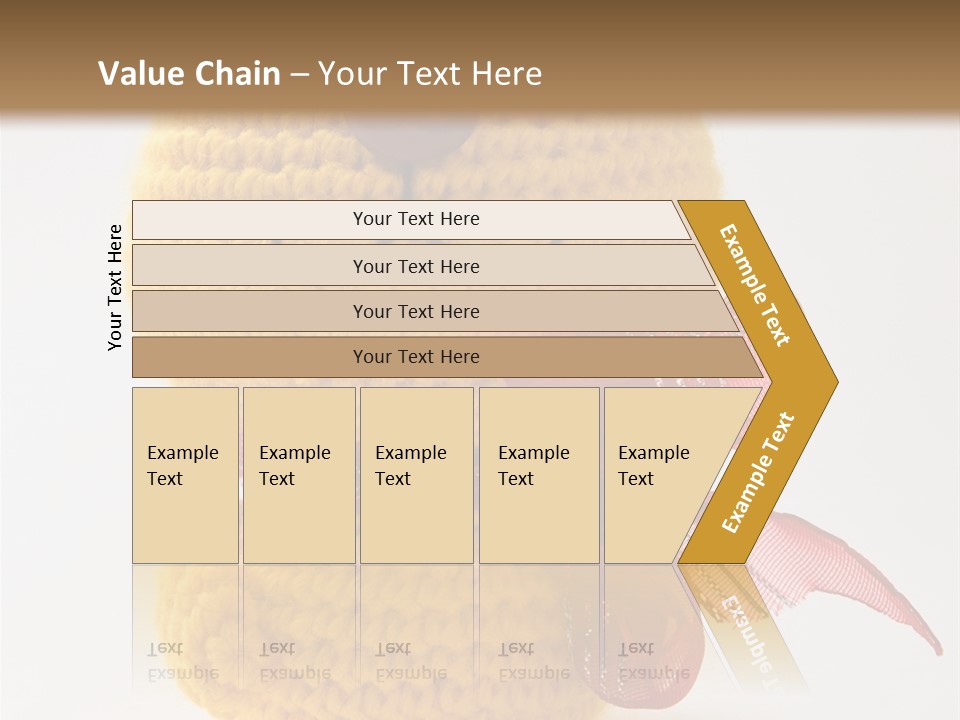 Value Chain – Your Text Here

Your Text Here

Your Text Here

Your Text Here

Your Text Here

Your Text Here

Example Text

Example Text

Example Text

Example Text

Example Text

Example Text

Example Text